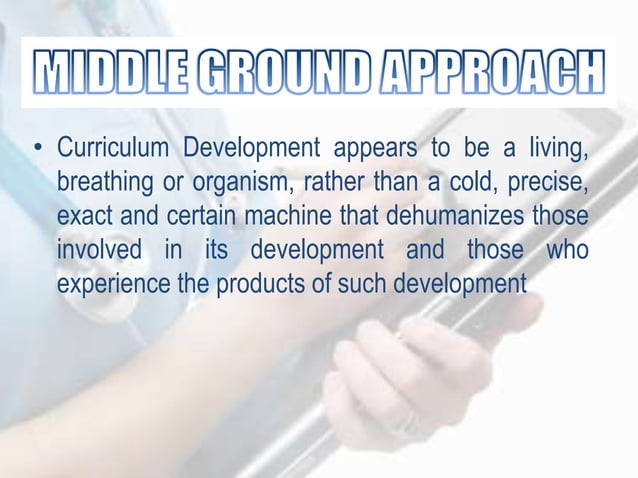 MIDDLE GROUND APPROACH

• Curriculum Development appears to be a living, breathing or organism, rather than a cold, precise, exact and certain machine that dehumanizes those involved in its development and those who experience the products of such development